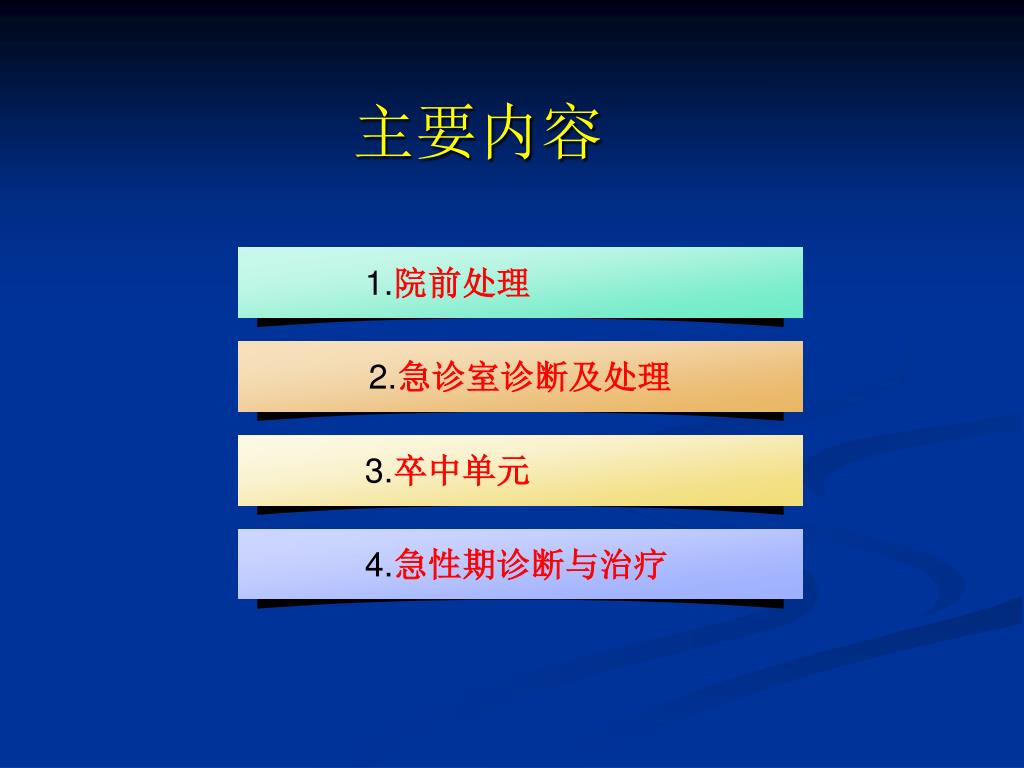 主要内容

1.院前处理

2.急诊室诊断及处理

3.卒中单元

4.急性期诊断与治疗